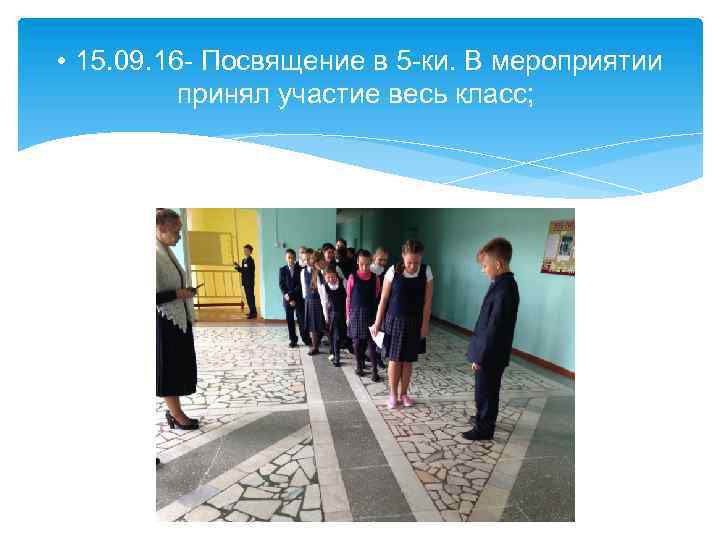 • 15.09.16- Посвящение в 5-ки. В мероприятии принял участие весь класс;